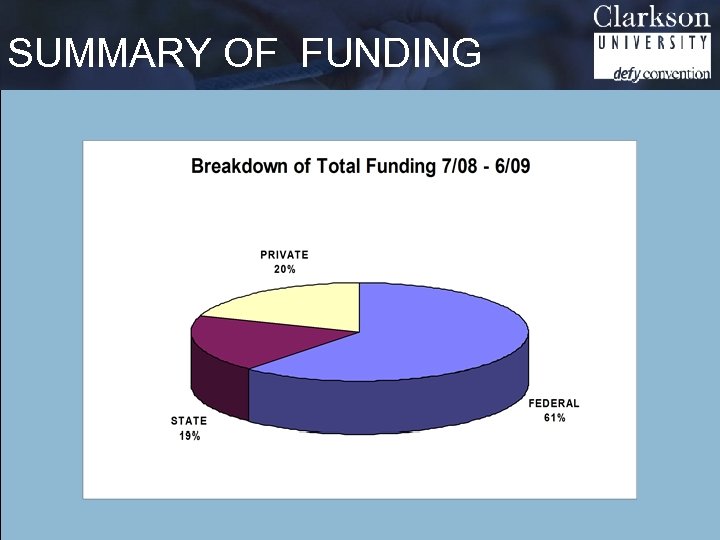 SUMMARY OF FUNDING

Clarkson
UNIVERSITY
defy convention

Breakdown of Total Funding 7/08 - 6/09

PRIVATE
20%

STATE
19%

FEDERAL
61%